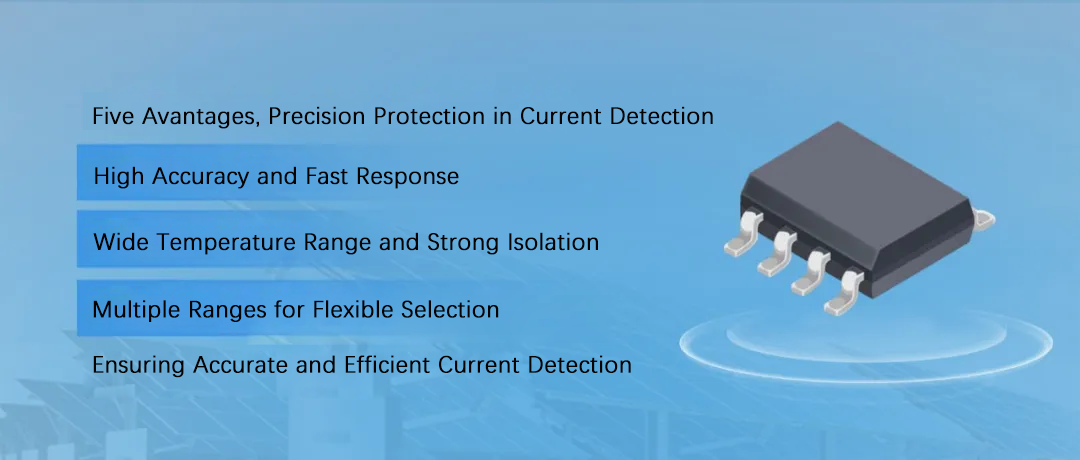 Five Avantages, Precision Protection in Current Detection

High Accuracy and Fast Response

Wide Temperature Range and Strong Isolation

Multiple Ranges for Flexible Selection

Ensuring Accurate and Efficient Current Detection